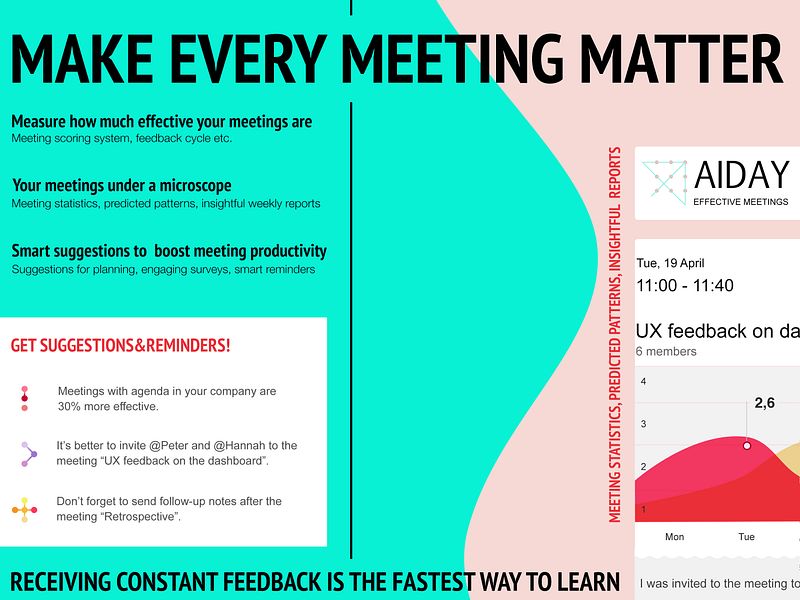 MAKE EVERY MEETING MATTER

Measure how much effective your meetings are
Meeting scoring system, feedback cycle etc.

Your meetings under a microscope
Meeting statistics, predicted patterns, insightful weekly reports

Smart suggestions to boost meeting productivity
Suggestions for planning, engaging surveys, smart reminders

GET SUGGESTIONS&REMINDERS!

Meetings with agenda in your company are 30% more effective.

It's better to invite @Peter and @Hannah to the meeting "UX feedback on the dashboard".

Don't forget to send follow-up notes after the meeting "Retrospective".

RECEIVING CONSTANT FEEDBACK IS THE FASTEST WAY TO LEARN

MEETING STATISTICS, PREDICTED PATTERNS, INSIGHTFUL REPORTS

AIDAY
EFFECTIVE MEETINGS

Tue, 19 April
11:00 - 11:40

UX feedback on da
6 members

4
3
2
1
2,6
Mon
Tue

I was invited to the meeting to